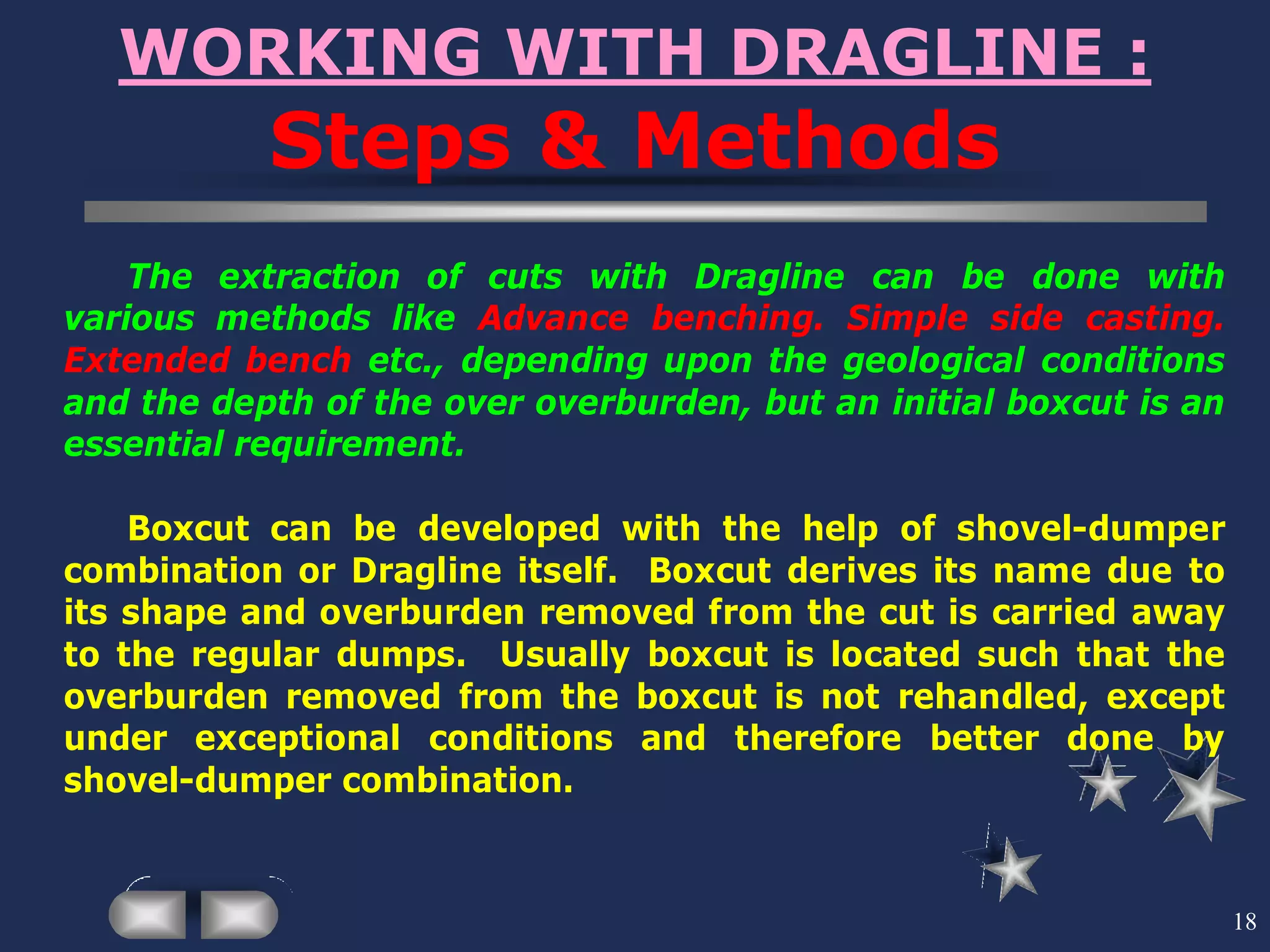 WORKING WITH DRAGLINE :

Steps & Methods

The extraction of cuts with Dragline can be done with various methods like Advance benching. Simple side casting. Extended bench etc., depending upon the geological conditions and the depth of the over overburden, but an initial boxcut is an essential requirement.

Boxcut can be developed with the help of shovel-dumper combination or Dragline itself. Boxcut derives its name due to its shape and overburden removed from the cut is carried away to the regular dumps. Usually boxcut is located such that the overburden removed from the boxcut is not rehandled, except under exceptional conditions and therefore better done by shovel-dumper combination.

18